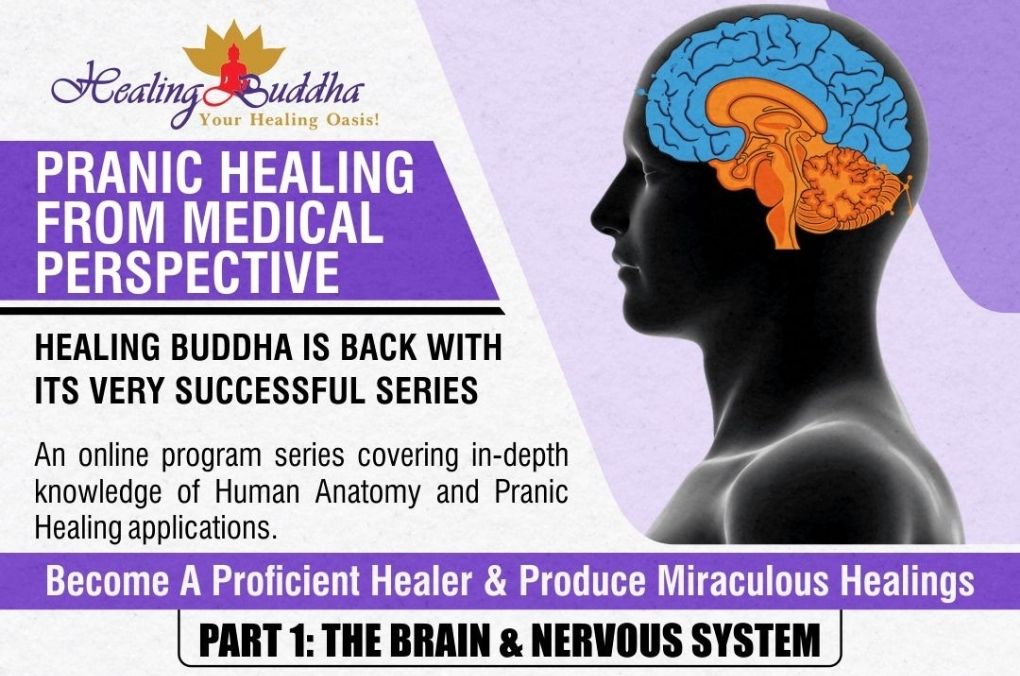 Healing Buddha
Your Healing Oasis!

PRANIC HEALING FROM MEDICAL PERSPECTIVE

HEALING BUDDHA IS BACK WITH ITS VERY SUCCESSFUL SERIES

An online program series covering in-depth knowledge of Human Anatomy and Pranic Healing applications.

Become A Proficient Healer & Produce Miraculous Healings

PART 1: THE BRAIN & NERVOUS SYSTEM